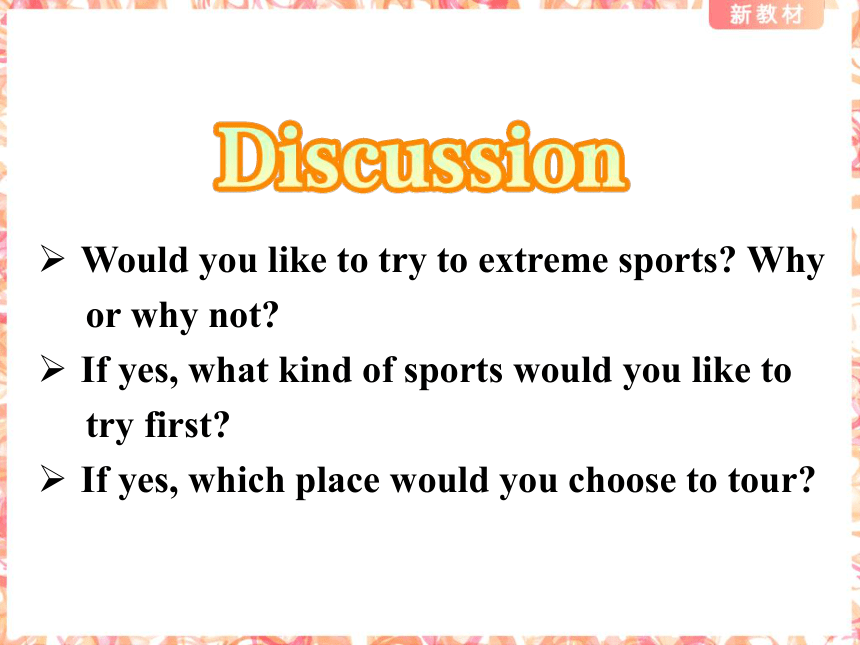 新教材

Discussion

➢ Would you like to try to extreme sports? Why or why not?

➢ If yes, what kind of sports would you like to try first?

➢ If yes, which place would you choose to tour?